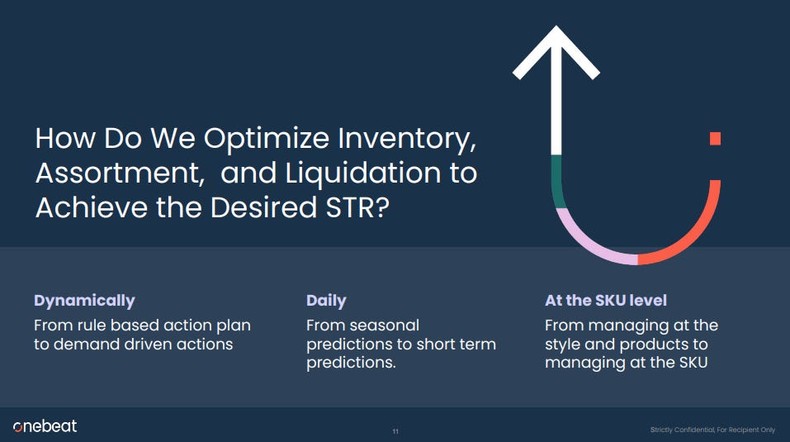 How Do We Optimize Inventory, Assortment, and Liquidation to Achieve the Desired STR?

Dynamically
From rule based action plan to demand driven actions

Daily
From seasonal predictions to short term predictions.

At the SKU level
From managing at the style and products to managing at the SKU

onebeat

11

Strictly Confidential, For Recipient Only